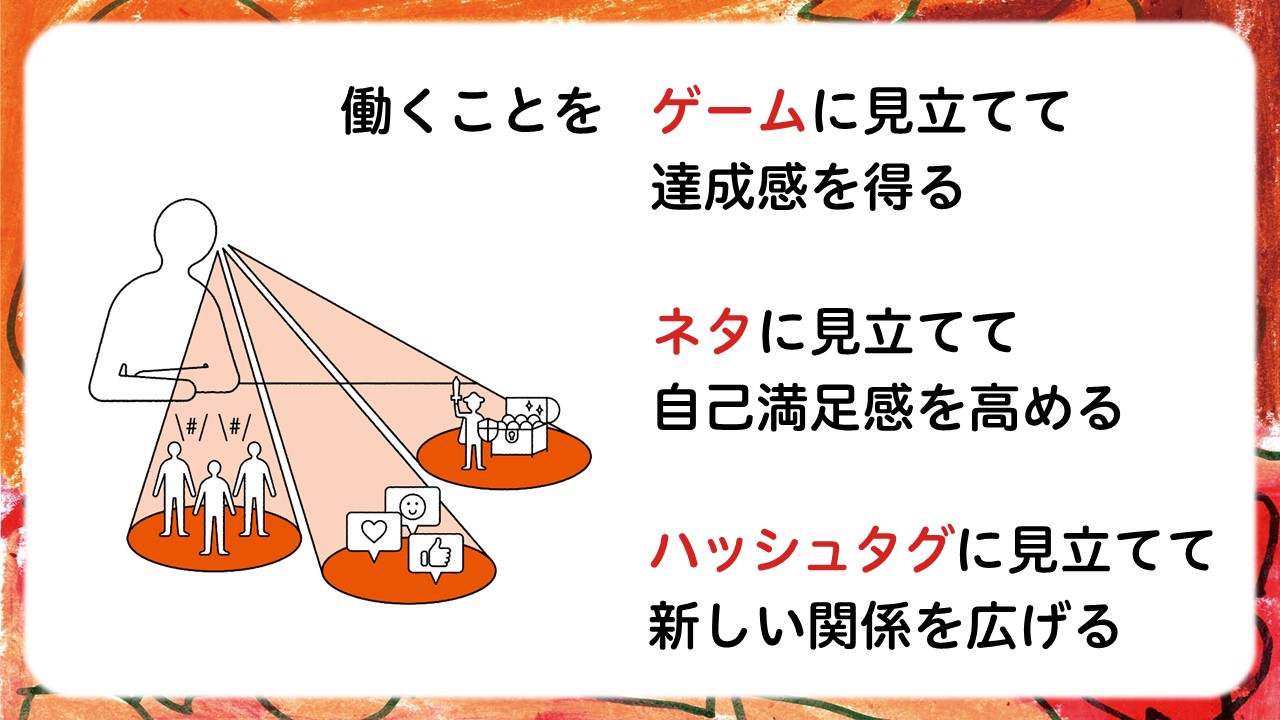 働くことを ゲームに見立てて
達成感を得る

ネタに見立てて
自己満足感を高める

ハッシュタグに見立てて
新しい関係を広げる

\#/ \#/